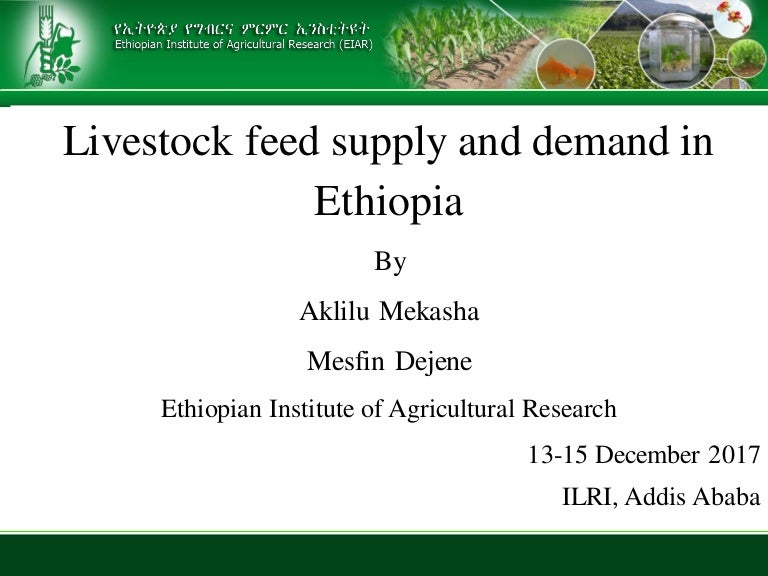 የኢትዮጵያ የግብርና ምርምር ኢንስቲትዩት
Ethiopian Institute of Agricultural Research (EIAR)

Livestock feed supply and demand in Ethiopia

By

Aklilu Mekasha

Mesfin Dejene

Ethiopian Institute of Agricultural Research

13-15 December 2017

ILRI, Addis Ababa